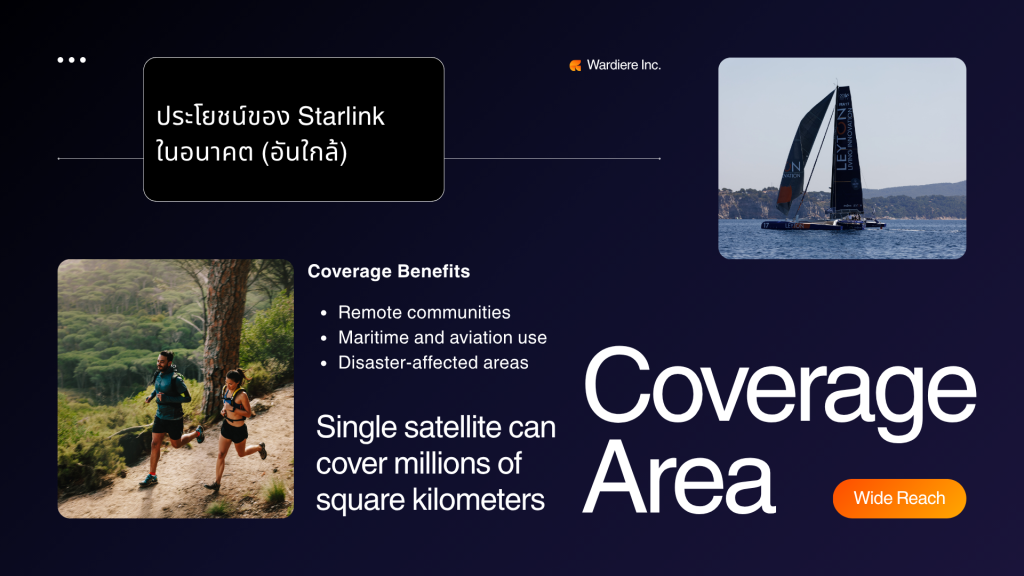 ประโยชน์ของ Starlink ในอนาคต (อันใกล้)

Wardiere Inc.

LEYTON

Coverage Benefits

- Remote communities
- Maritime and aviation use
- Disaster-affected areas

Single satellite can cover millions of square kilometers

Coverage Area

Wide Reach